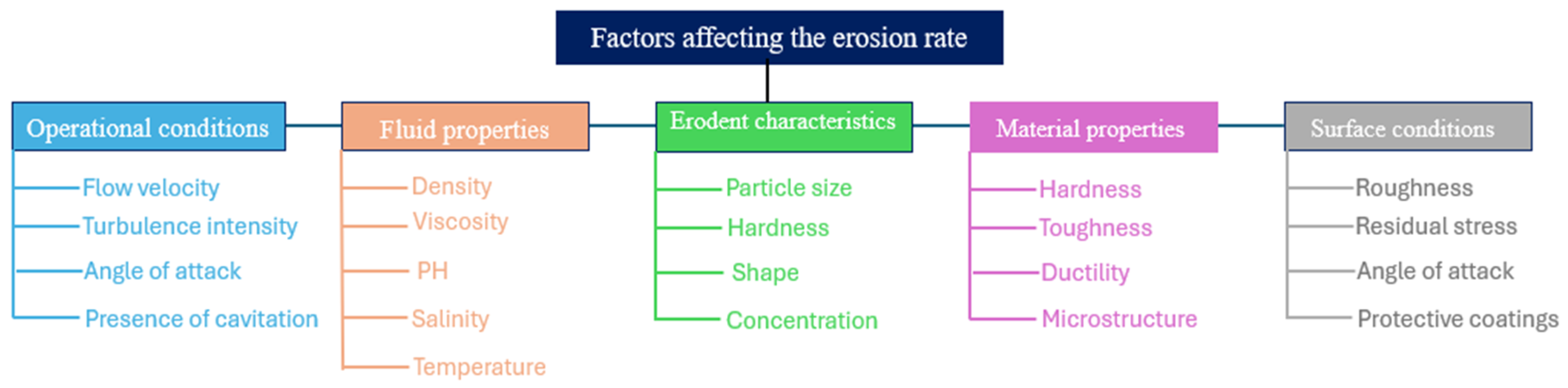 Factors affecting the erosion rate

Operational conditions
Flow velocity
Turbulence intensity
Angle of attack
Presence of cavitation

Fluid properties
Density
Viscosity
PH
Salinity
Temperature

Erodent characteristics
Particle size
Hardness
Shape
Concentration

Material properties
Hardness
Toughness
Ductility
Microstructure

Surface conditions
Roughness
Residual stress
Angle of attack
Protective coatings